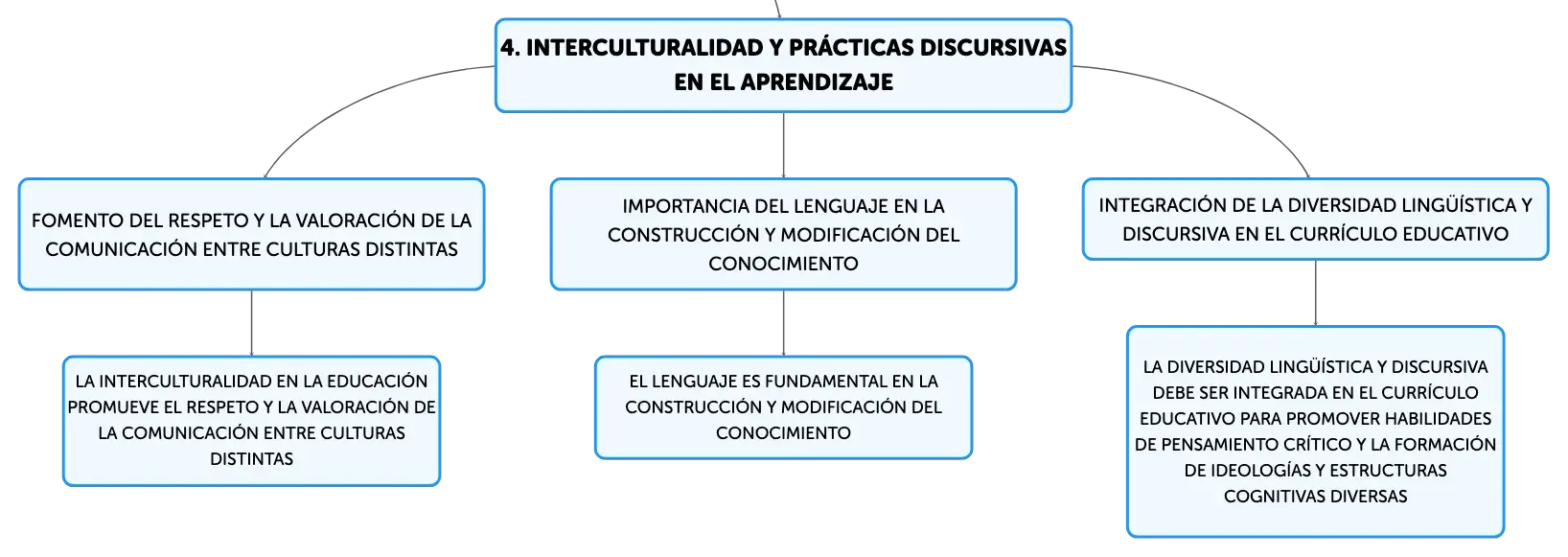 4. INTERCULTURALIDAD Y PRÁCTICAS DISCURSIVAS EN EL APRENDIZAJE

FOMENTO DEL RESPETO Y LA VALORACIÓN DE LA COMUNICACIÓN ENTRE CULTURAS DISTINTAS

LA INTERCULTURALIDAD EN LA EDUCACIÓN PROMUEVE EL RESPETO Y LA VALORACIÓN DE LA COMUNICACIÓN ENTRE CULTURAS DISTINTAS

IMPORTANCIA DEL LENGUAJE EN LA CONSTRUCCIÓN Y MODIFICACIÓN DEL CONOCIMIENTO

EL LENGUAJE ES FUNDAMENTAL EN LA CONSTRUCCIÓN Y MODIFICACIÓN DEL CONOCIMIENTO

INTEGRACIÓN DE LA DIVERSIDAD LINGÜÍSTICA Y DISCURSIVA EN EL CURRÍCULO EDUCATIVO

LA DIVERSIDAD LINGÜÍSTICA Y DISCURSIVA DEBE SER INTEGRADA EN EL CURRÍCULO EDUCATIVO PARA PROMOVER HABILIDADES DE PENSAMIENTO CRÍTICO Y LA FORMACIÓN DE IDEOLOGÍAS Y ESTRUCTURAS COGNITIVAS DIVERSAS